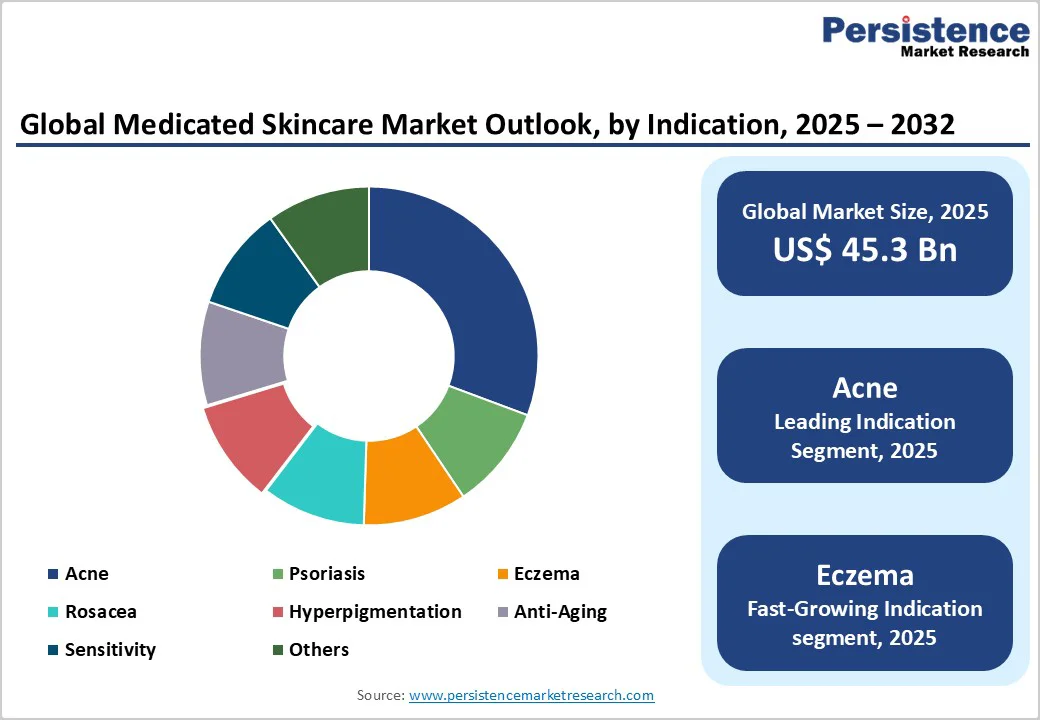 Persistence
Market Research

Global Medicated Skincare Market Outlook, by Indication, 2025 – 2032

Acne
Psoriasis
Eczema
Rosacea
Hyperpigmentation
Anti-Aging
Sensitivity
Others

Global Market Size, 2025
US$ 45.3 Bn

Acne
Leading Indication Segment, 2025

Eczema
Fast-Growing Indication segment, 2025

Source: www.persistencemarketresearch.com